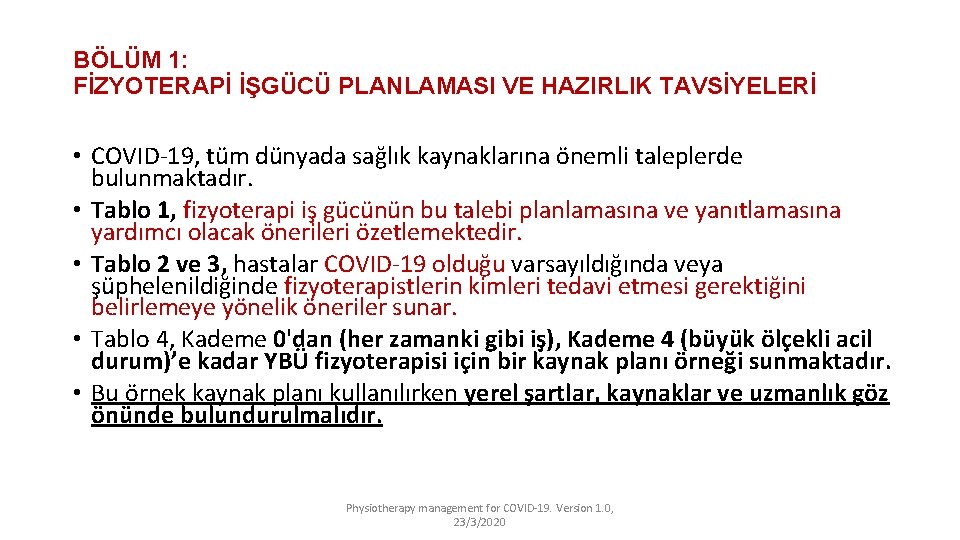 BÖLÜM 1:
FİZYOTERAPİ İŞGÜCÜ PLANLAMASI VE HAZIRLIK TAVSİYELERİ

• COVID-19, tüm dünyada sağlık kaynaklarına önemli taleplerde bulunmaktadır.
• Tablo 1, fizyoterapi iş gücünün bu talebi planlamasına ve yanıtlamasına yardımcı olacak önerileri özetlemektedir.
• Tablo 2 ve 3, hastalar COVID-19 olduğu varsayıldığında veya şüphelenildiğinde fizyoterapistlerin kimleri tedavi etmesi gerektiğini belirlemeye yönelik öneriler sunar.
• Tablo 4, Kademe 0'dan (her zamanki gibi iş), Kademe 4 (büyük ölçekli acil durum)'e kadar YBÜ fizyoterapisi için bir kaynak planı örneği sunmaktadır.
• Bu örnek kaynak planı kullanılırken yerel şartlar, kaynaklar ve uzmanlık göz önünde bulundurulmalıdır.

Physiotherapy management for COVID-19. Version 1.0, 23/3/2020